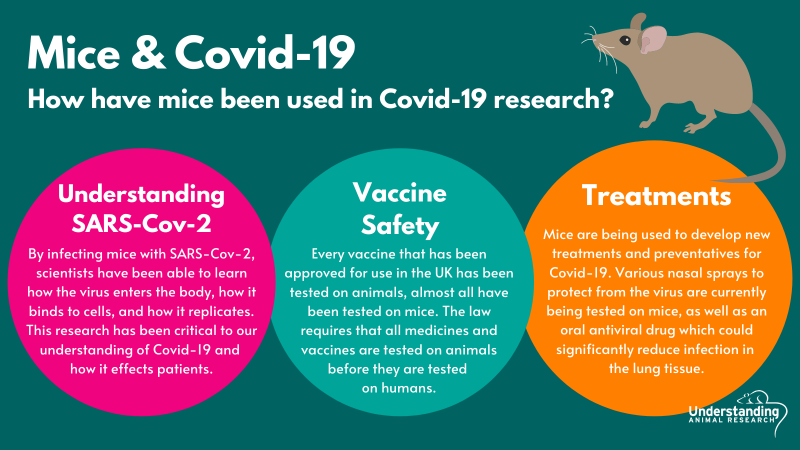 Mice & Covid-19

How have mice been used in Covid-19 research?

Understanding SARS-Cov-2

By infecting mice with SARS-Cov-2, scientists have been able to learn how the virus enters the body, how it binds to cells, and how it replicates. This research has been critical to our understanding of Covid-19 and how it effects patients.

Vaccine Safety

Every vaccine that has been approved for use in the UK has been tested on animals, almost all have been tested on mice. The law requires that all medicines and vaccines are tested on animals before they are tested on humans.

Treatments

Mice are being used to develop new treatments and preventatives for Covid-19. Various nasal sprays to protect from the virus are currently being tested on mice, as well as an oral antiviral drug which could significantly reduce infection in the lung tissue.

Understanding ANIMAL RESEARCH